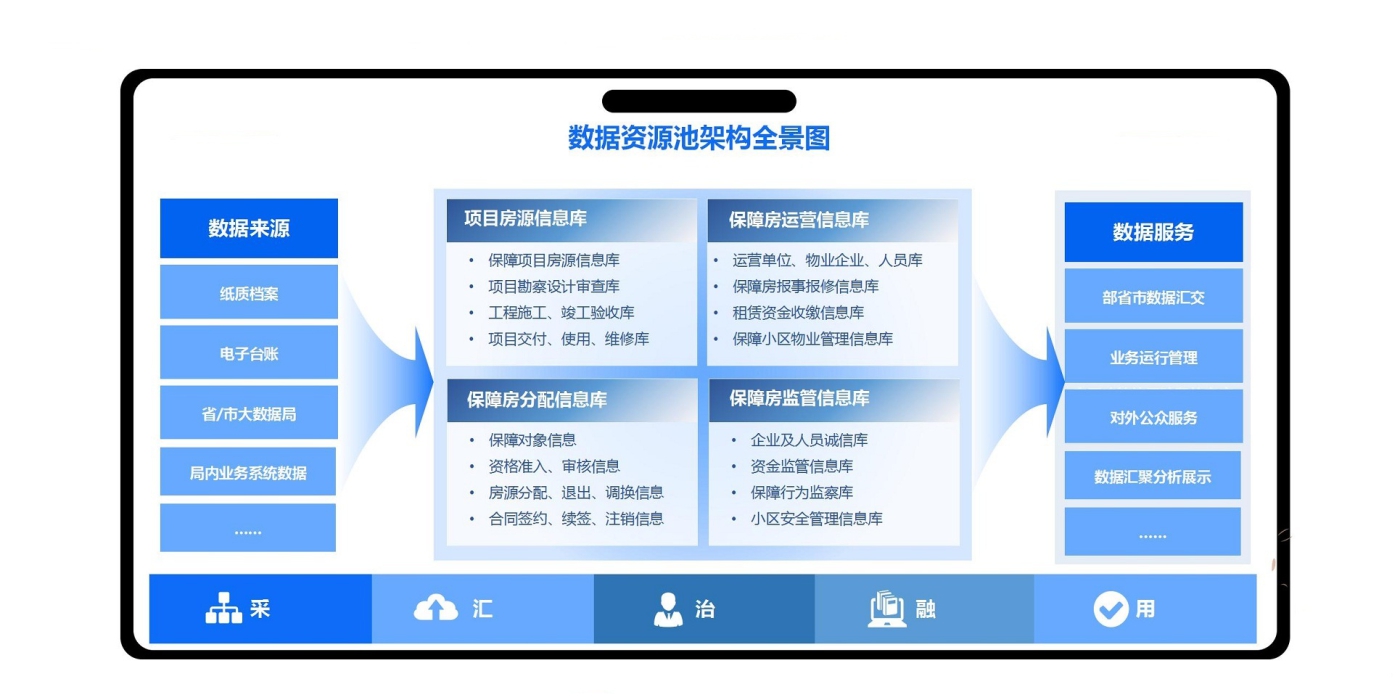 数据资源池架构全景图

数据来源

纸质档案

电子台账

省/市大数据局

局内业务系统数据

......

项目房源信息库

• 保障项目房源信息库
• 项目勘察设计审查库
• 工程施工、竣工验收库
• 项目交付、使用、维修库

保障房运营信息库

• 运营单位、物业企业、人员库
• 保障房报事报修信息库
• 租赁资金收缴信息库
• 保障小区物业管理信息库

保障房分配信息库

• 保障对象信息
• 资格准入、审核信息
• 房源分配、退出、调换信息
• 合同签约、续签、注销信息

保障房监管信息库

• 企业及人员诚信库
• 资金监管信息库
• 保障行为监察库
• 小区安全管理信息库

数据服务

部省市数据汇交

业务运行管理

对外公众服务

数据汇聚分析展示

......

采

汇

治

融

用